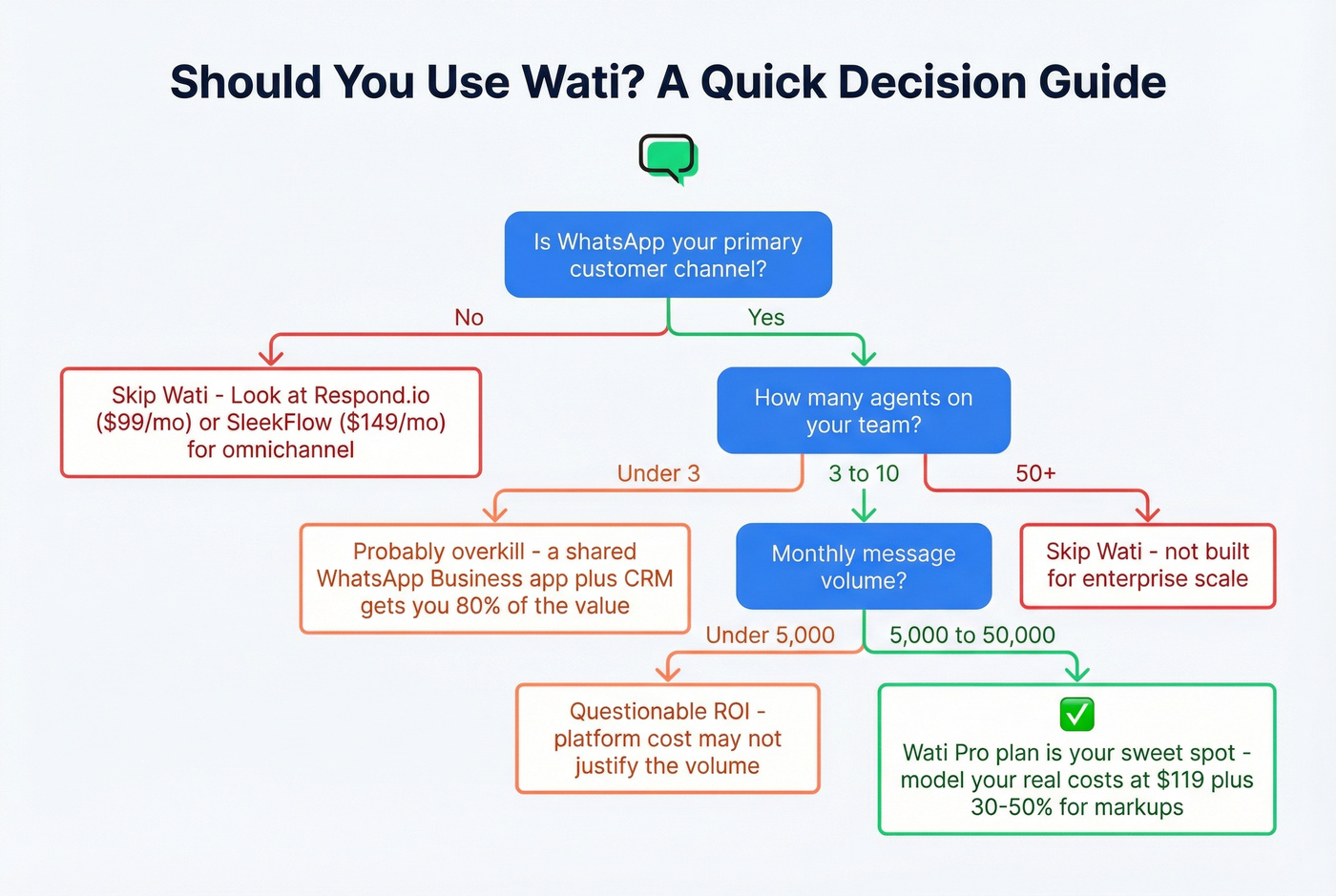 Should You Use Wati? A Quick Decision Guide

Is WhatsApp your primary customer channel?

No

Yes

Skip Wati - Look at Respond.io ($99/mo) or SleekFlow ($149/mo) for omnichannel

How many agents on your team?

Under 3

3 to 10

50+

Probably overkill - a shared WhatsApp Business app plus CRM gets you 80% of the value

Monthly message volume?

Skip Wati - not built for enterprise scale

Under 5,000

5,000 to 50,000

Questionable ROI - platform cost may not justify the volume

✅

Wati Pro plan is your sweet spot - model your real costs at $119 plus 30-50% for markups